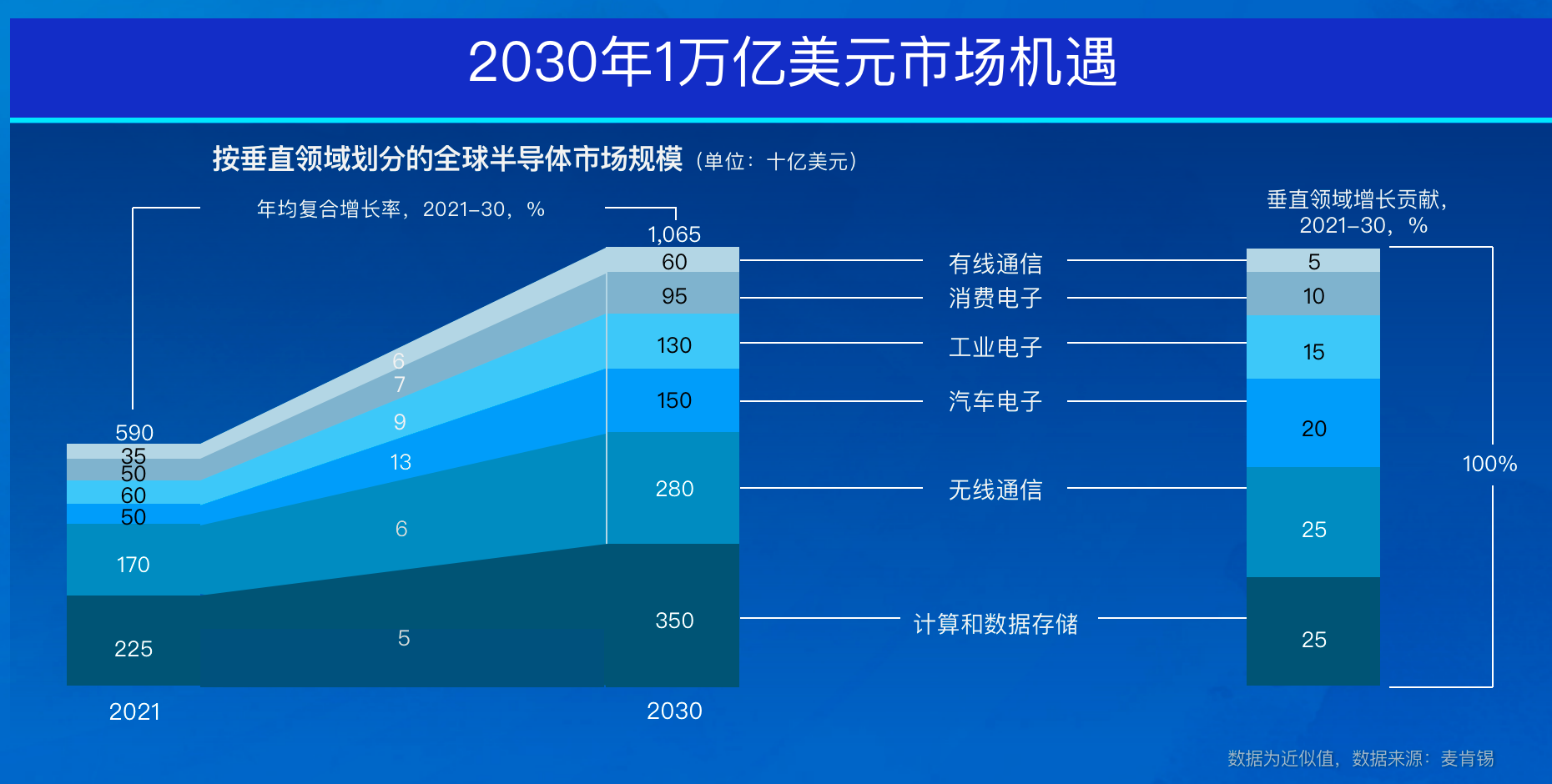 2030年1万亿美元市场机遇

按垂直领域划分的全球半导体市场规模（单位：十亿美元）

年均复合增长率，2021–30，%

垂直领域增长贡献，2021–30，%

590
35
50
60
50
170
225
2021

6
7
9
13
6
5

1,065
60
95
130
150
280
350
2030

有线通信
消费电子
工业电子
汽车电子
无线通信
计算和数据存储

5
10
15
20
25
25

100%

数据为近似值，数据来源：麦肯锡